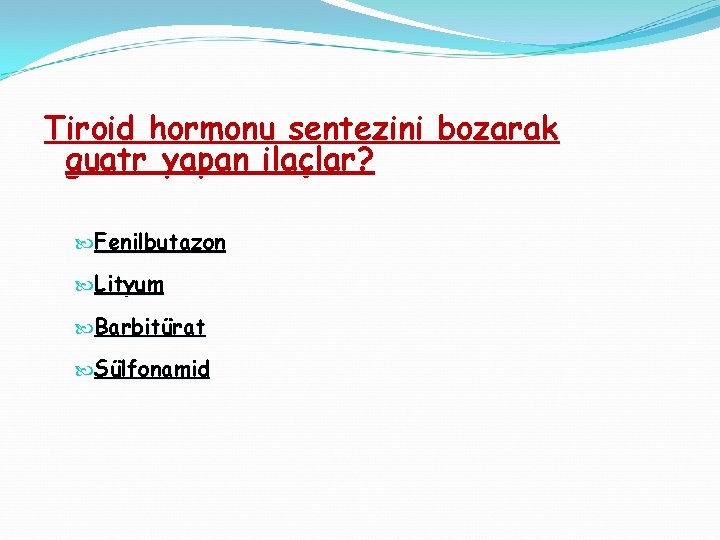 Tiroid hormonu sentezini bozarak guatr yapan ilaçlar?

Fenilbutazon

Lityum

Barbitürat

Sülfonamid